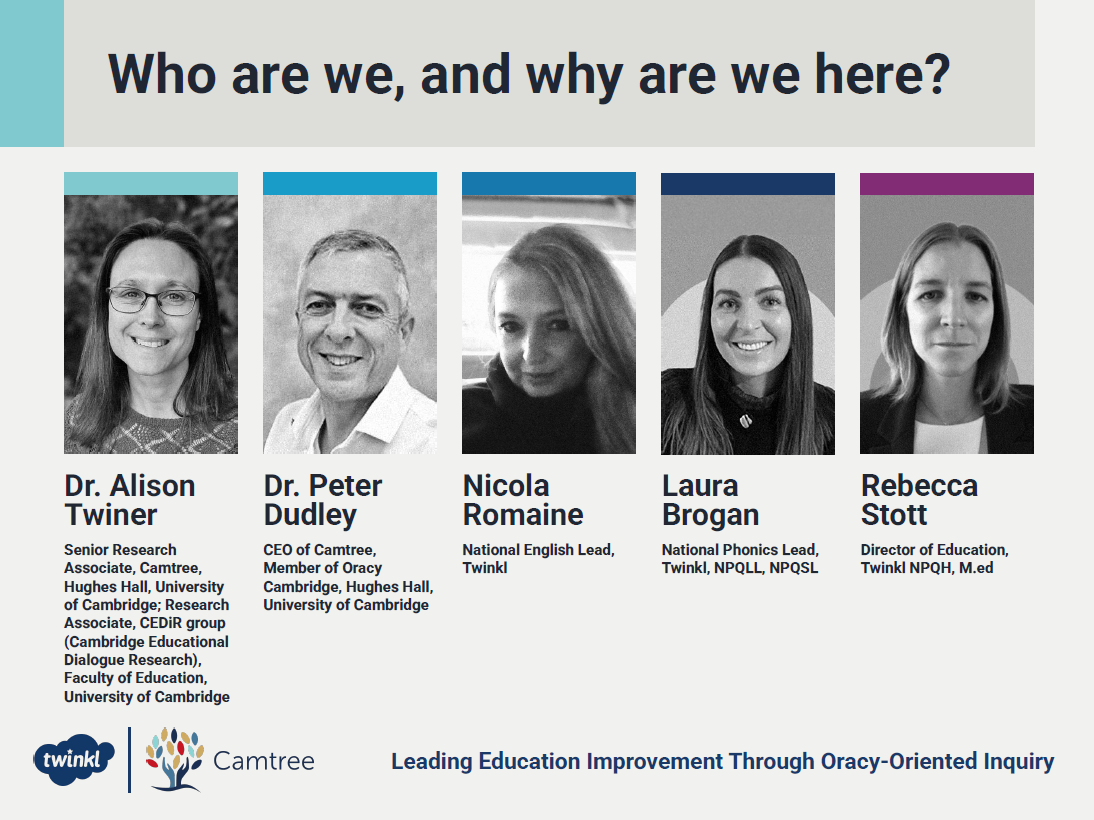 Who are we, and why are we here?

Dr. Alison Twiner

Senior Research Associate, Camtree, Hughes Hall, University of Cambridge; Research Associate, CEDiR group (Cambridge Educational Dialogue Research), Faculty of Education, University of Cambridge

Dr. Peter Dudley

CEO of Camtree, Member of Oracy Cambridge, Hughes Hall, University of Cambridge

Nicola Romaine

National English Lead, Twinkl

Laura Brogan

National Phonics Lead, Twinkl, NPQLL, NPQSL

Rebecca Stott

Director of Education, Twinkl NPQH, M.ed

twinkl

Camtree

Leading Education Improvement Through Oracy-Oriented Inquiry